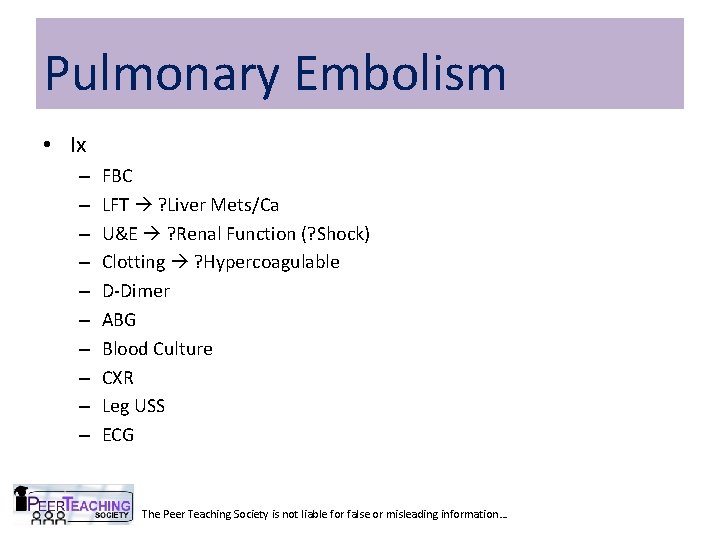 Pulmonary Embolism

• Ix
– FBC
– LFT → ?Liver Mets/Ca
– U&E → ?Renal Function (?Shock)
– Clotting → ?Hypercoagulable
– D-Dimer
– ABG
– Blood Culture
– CXR
– Leg USS
– ECG

PEER TEACHING SOCIETY

The Peer Teaching Society is not liable for false or misleading information…